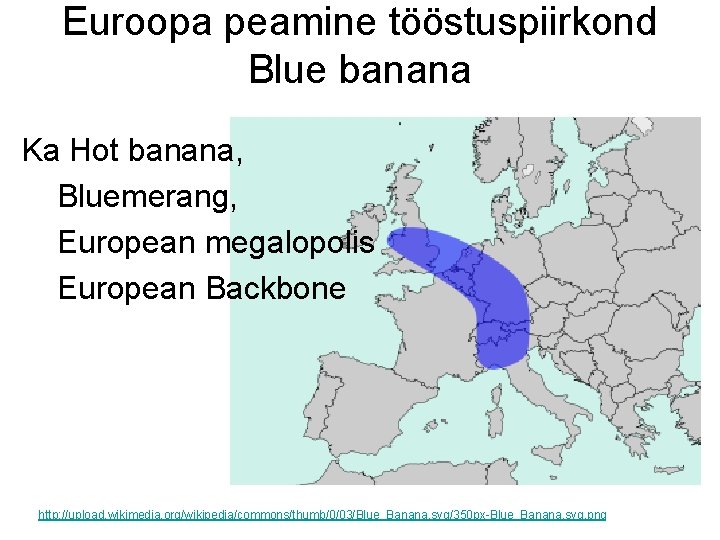 Euroopa peamine tööstuspiirkond
Blue banana

Ka Hot banana,
Bluemerang,
European megalopolis
European Backbone

http://upload.wikimedia.org/wikipedia/commons/thumb/0/03/Blue_Banana.svg/350px-Blue_Banana.svg.png